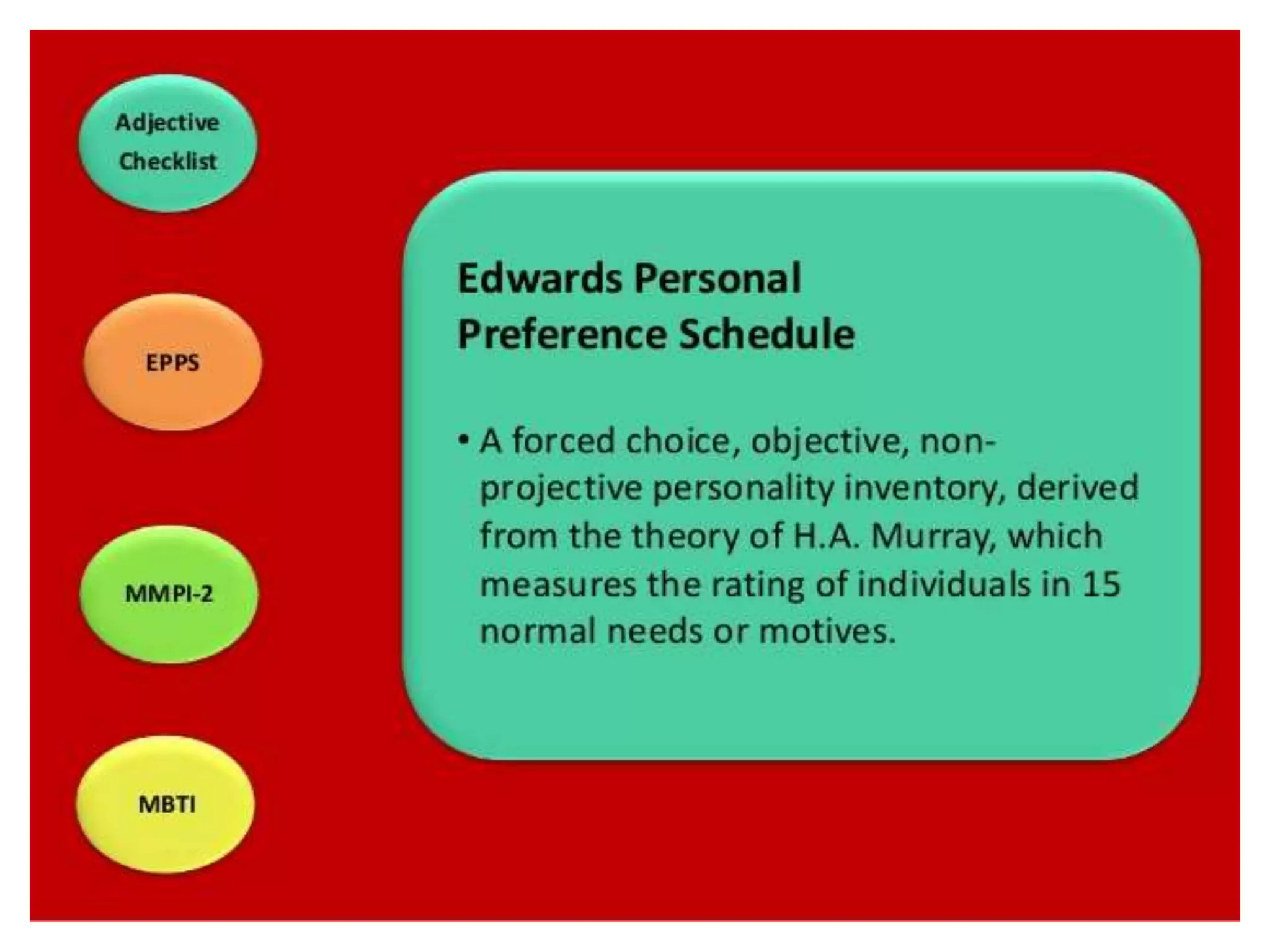 Adjective Checklist

EPPS

MMPI-2

MBTI

Edwards Personal Preference Schedule

• A forced choice, objective, non-projective personality inventory, derived from the theory of H.A. Murray, which measures the rating of individuals in 15 normal needs or motives.